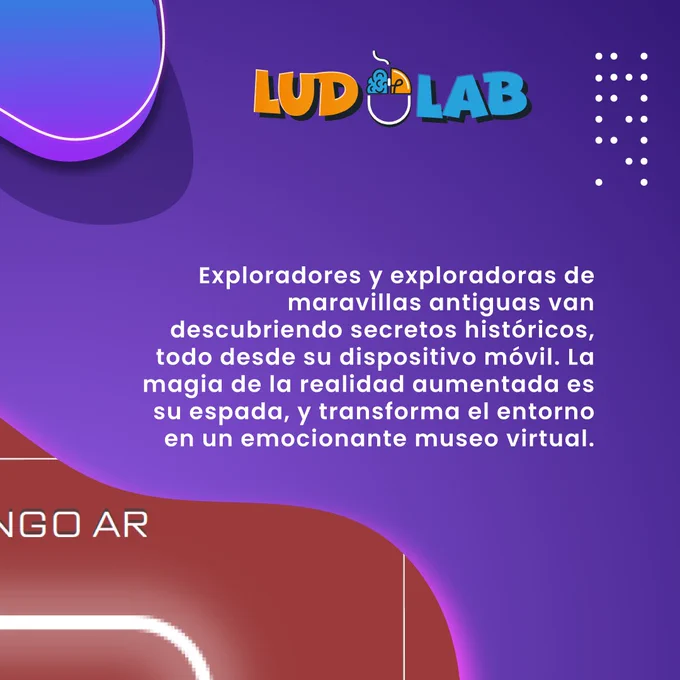 LUD LAB

Exploradores y exploradoras de maravillas antiguas van descubriendo secretos históricos, todo desde su dispositivo móvil. La magia de la realidad aumentada es su espada, y transforma el entorno en un emocionante museo virtual.

NGO AR